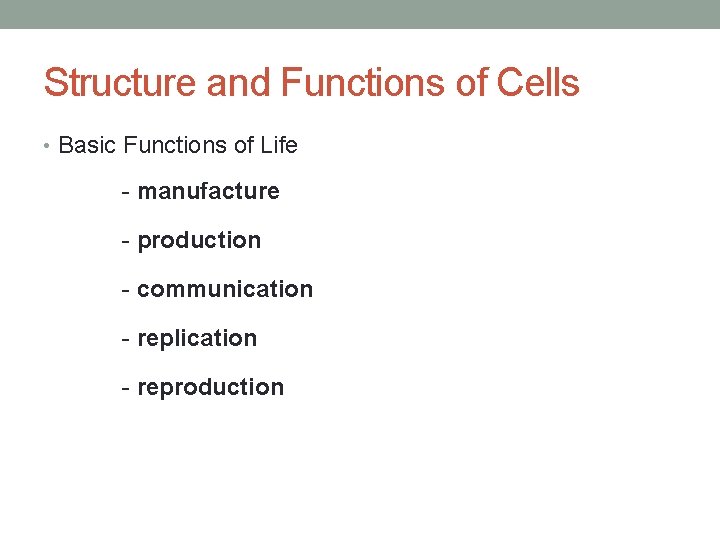 Structure and Functions of Cells

• Basic Functions of Life

- manufacture

- production

- communication

- replication

- reproduction